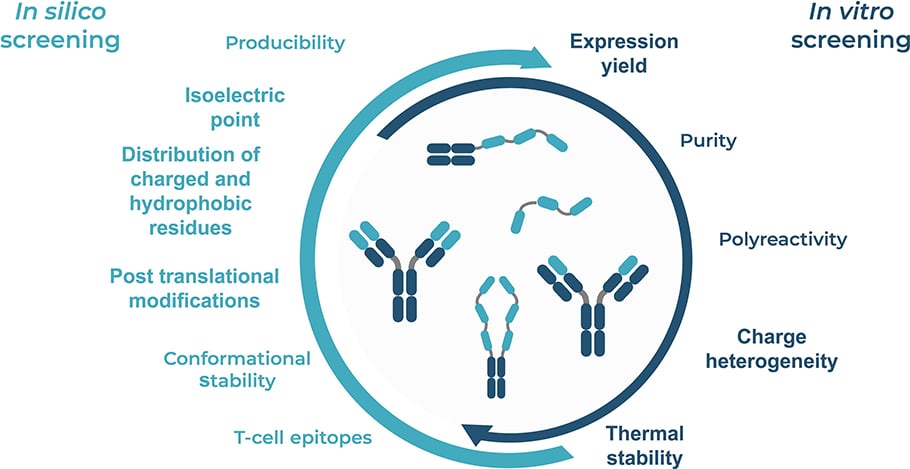 In silico screening

Producibility

Isoelectric point

Distribution of charged and hydrophobic residues

Post translational modifications

Conformational stability

T-cell epitopes

In vitro screening

Expression yield

Purity

Polyreactivity

Charge heterogeneity

Thermal stability